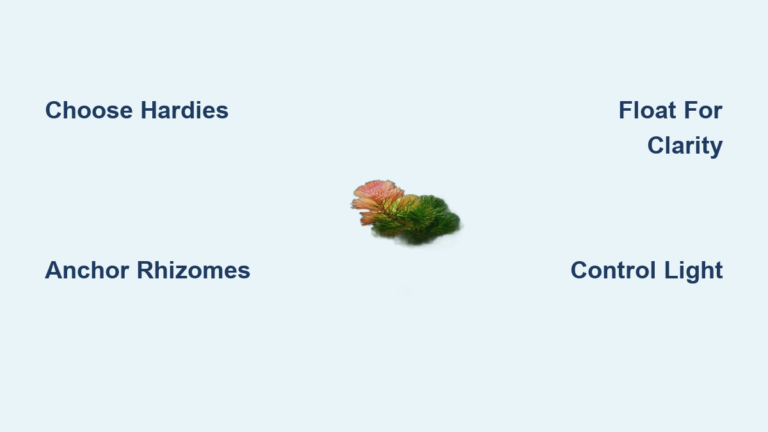 Choose Hardies

Float For Clarity

Anchor Rhizomes

Control Light